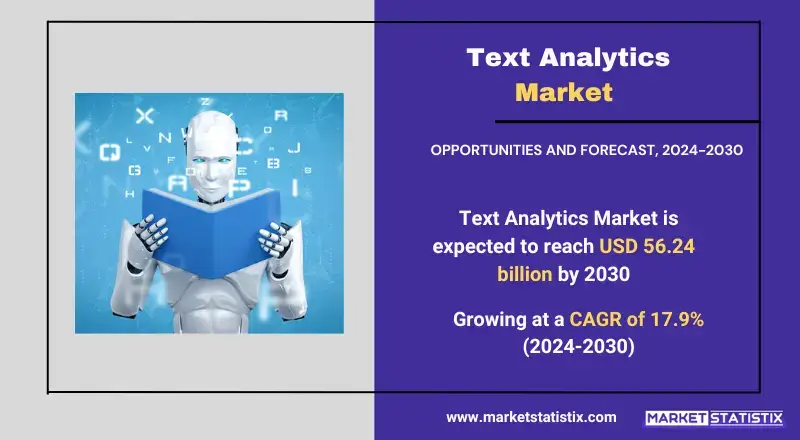 Text Analytics
Market

OPPORTUNITIES AND FORECAST, 2024-2030

Text Analytics Market is expected to reach USD 56.24 billion by 2030

Growing at a CAGR of 17.9% (2024-2030)

www.marketstatistix.com

MARKET STATISTIX